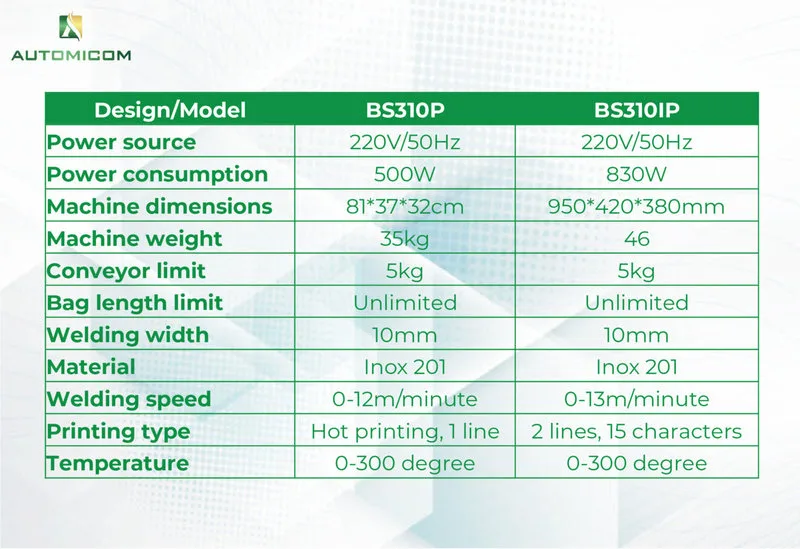 AUTOMICOM

| Design/Model | BS310P | BS310IP |
|---|---|---|
| Power source | 220V/50Hz | 220V/50Hz |
| Power consumption | 500W | 830W |
| Machine dimensions | 81*37*32cm | 950*420*380mm |
| Machine weight | 35kg | 46 |
| Conveyor limit | 5kg | 5kg |
| Bag length limit | Unlimited | Unlimited |
| Welding width | 10mm | 10mm |
| Material | Inox 201 | Inox 201 |
| Welding speed | 0-12m/minute | 0-13m/minute |
| Printing type | Hot printing, 1 line | 2 lines, 15 characters |
| Temperature | 0-300 degree | 0-300 degree |